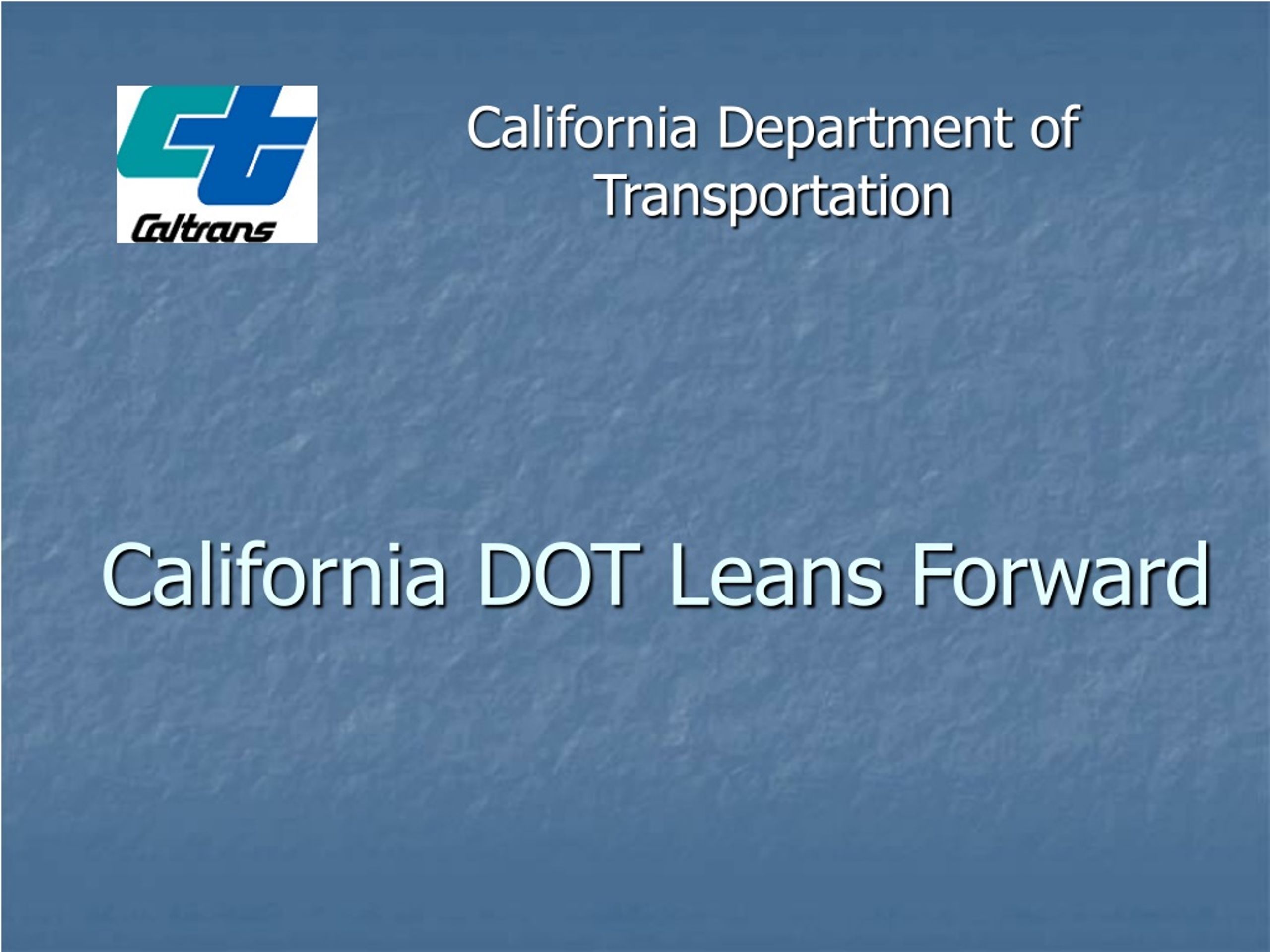 Caltrans

California Department of Transportation

California DOT Leans Forward